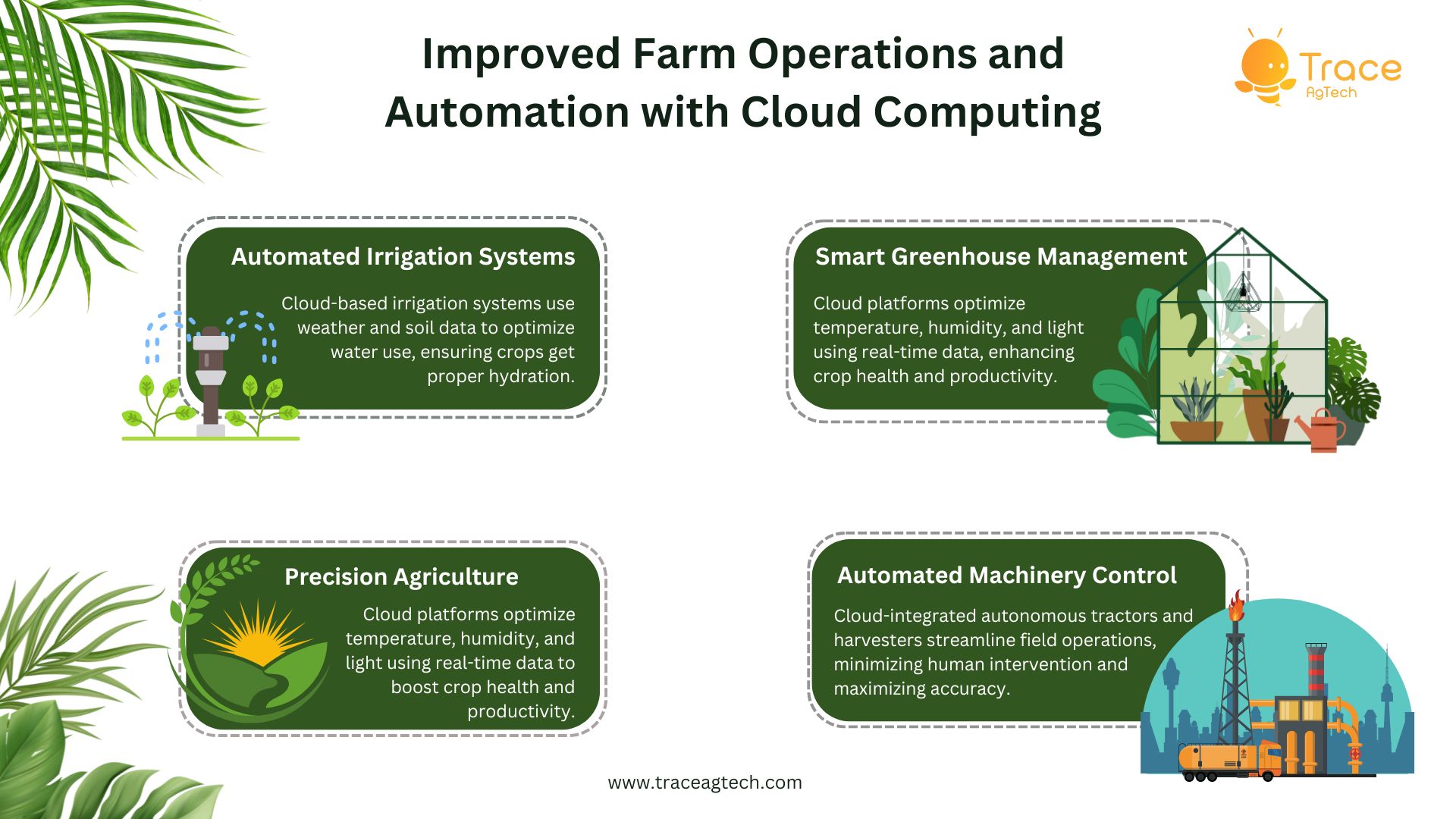 Improved Farm Operations and Automation with Cloud Computing

Trace AgTech

Automated Irrigation Systems

Cloud-based irrigation systems use weather and soil data to optimize water use, ensuring crops get proper hydration.

Smart Greenhouse Management

Cloud platforms optimize temperature, humidity, and light using real-time data, enhancing crop health and productivity.

Precision Agriculture

Cloud platforms optimize temperature, humidity, and light using real-time data to boost crop health and productivity.

Automated Machinery Control

Cloud-integrated autonomous tractors and harvesters streamline field operations, minimizing human intervention and maximizing accuracy.

www.traceagtech.com